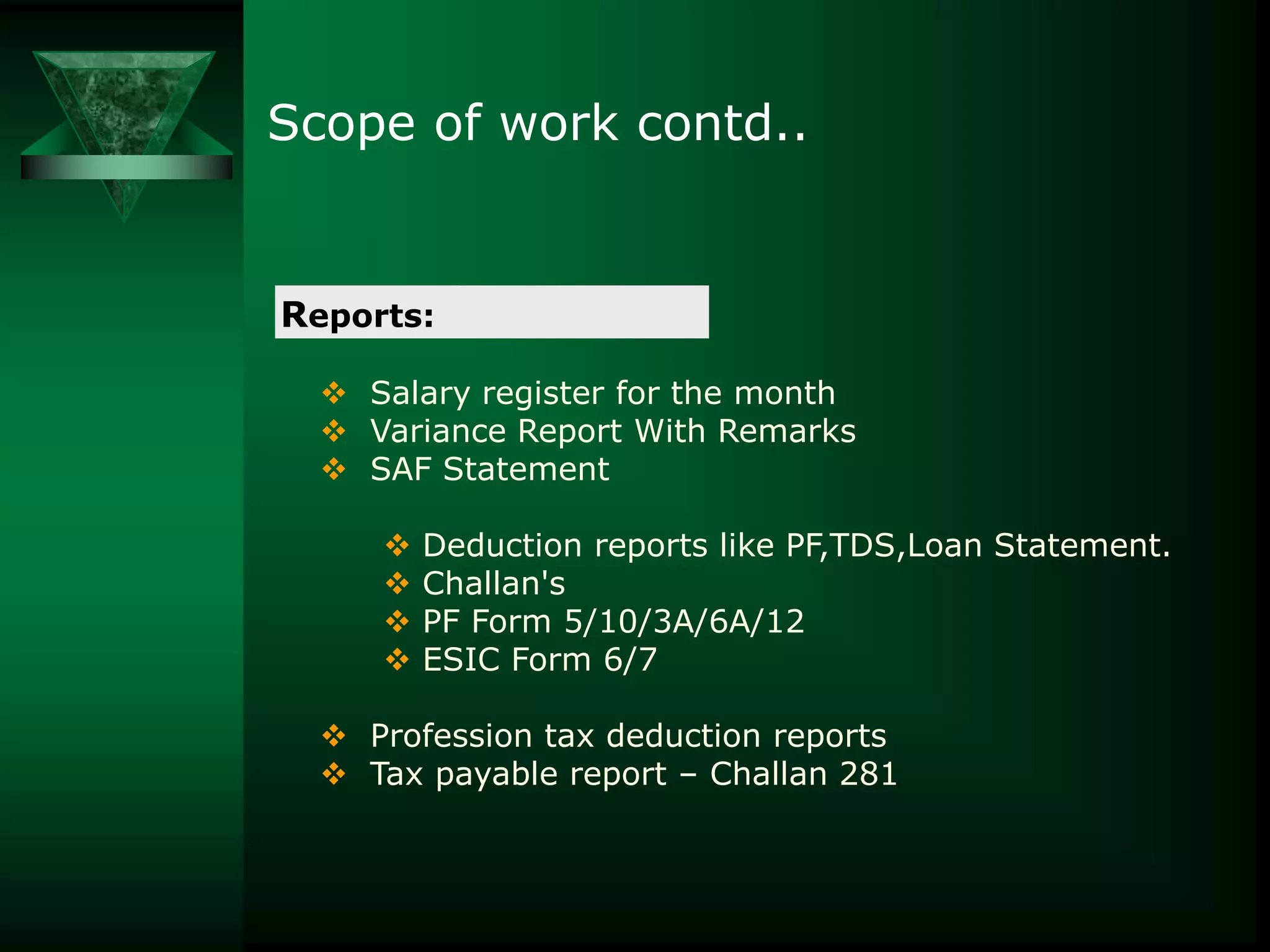 Scope of work contd..

Reports:

❖ Salary register for the month
❖ Variance Report With Remarks
❖ SAF Statement

❖ Deduction reports like PF,TDS,Loan Statement.
❖ Challan's
❖ PF Form 5/10/3A/6A/12
❖ ESIC Form 6/7

❖ Profession tax deduction reports
❖ Tax payable report – Challan 281